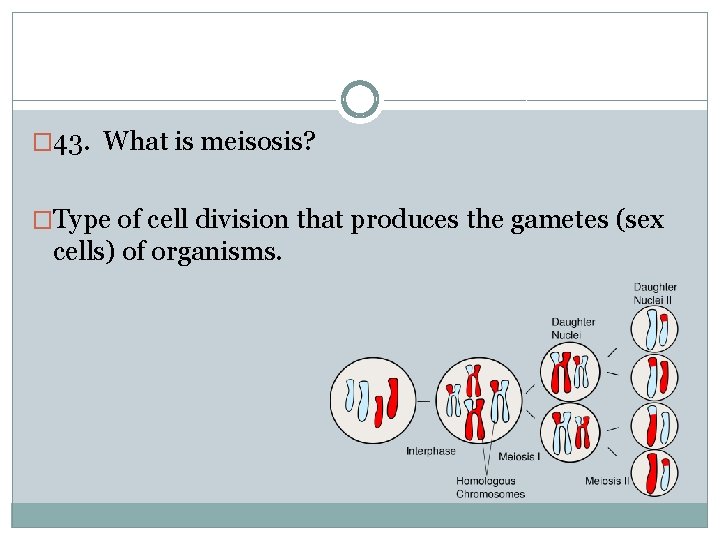 □43. What is meisosis?

□Type of cell division that produces the gametes (sex cells) of organisms.

Daughter Nuclei II

Daughter Nuclei

Interphase

Meiosis I

Homologous Chromosomes

Meiosis II